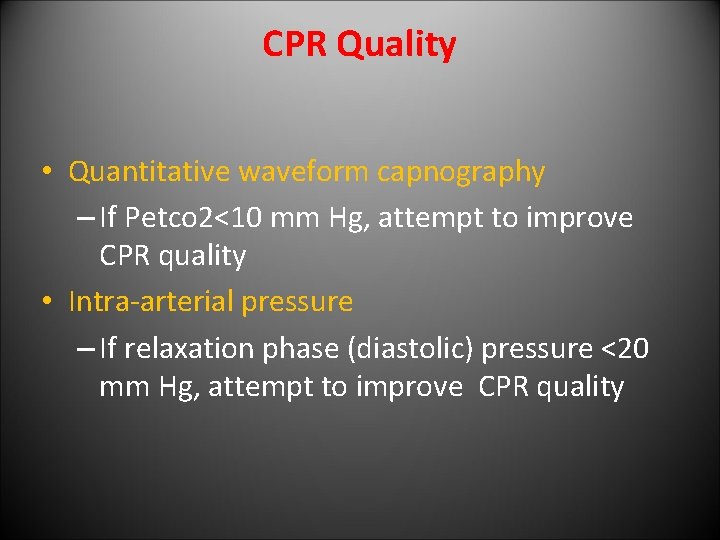 CPR Quality

• Quantitative waveform capnography

– If Petco2<10 mm Hg, attempt to improve CPR quality

• Intra-arterial pressure

– If relaxation phase (diastolic) pressure <20 mm Hg, attempt to improve CPR quality